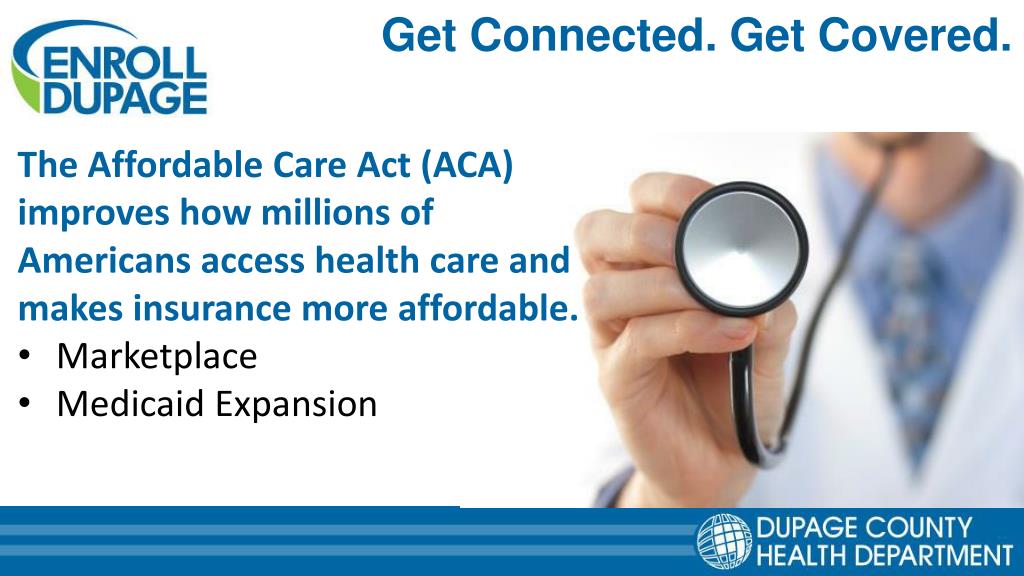 ENROLL DUPAGE

Get Connected. Get Covered.

The Affordable Care Act (ACA) improves how millions of Americans access health care and makes insurance more affordable.
• Marketplace
• Medicaid Expansion

DUPAGE COUNTY HEALTH DEPARTMENT